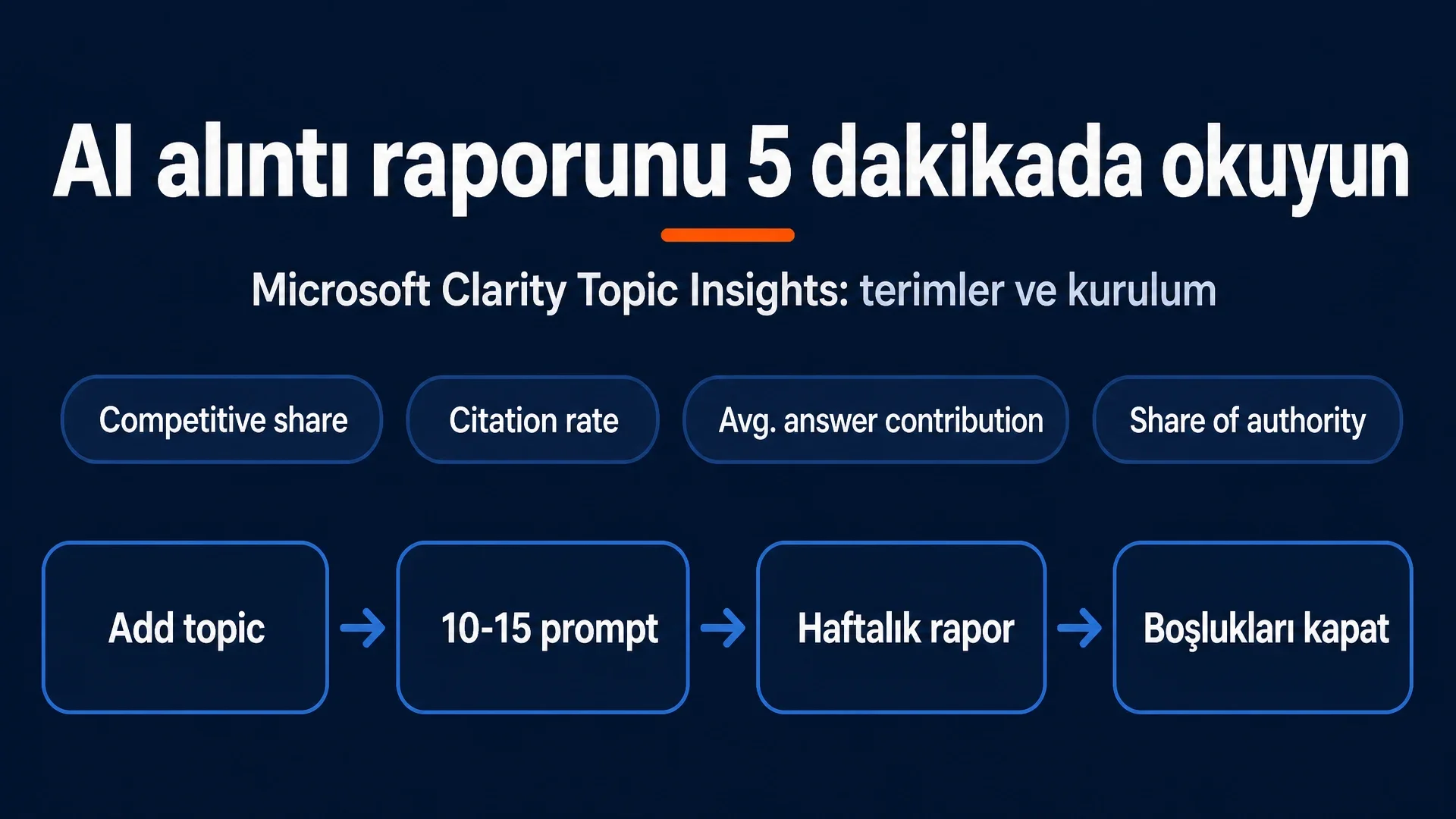 AI alıntı raporunu 5 dakikada okuyun

Microsoft Clarity Topic Insights: terimler ve kurulum

Competitive share

Citation rate

Avg. answer contribution

Share of authority

Add topic

10-15 prompt

Haftalık rapor

Boşlukları kapat